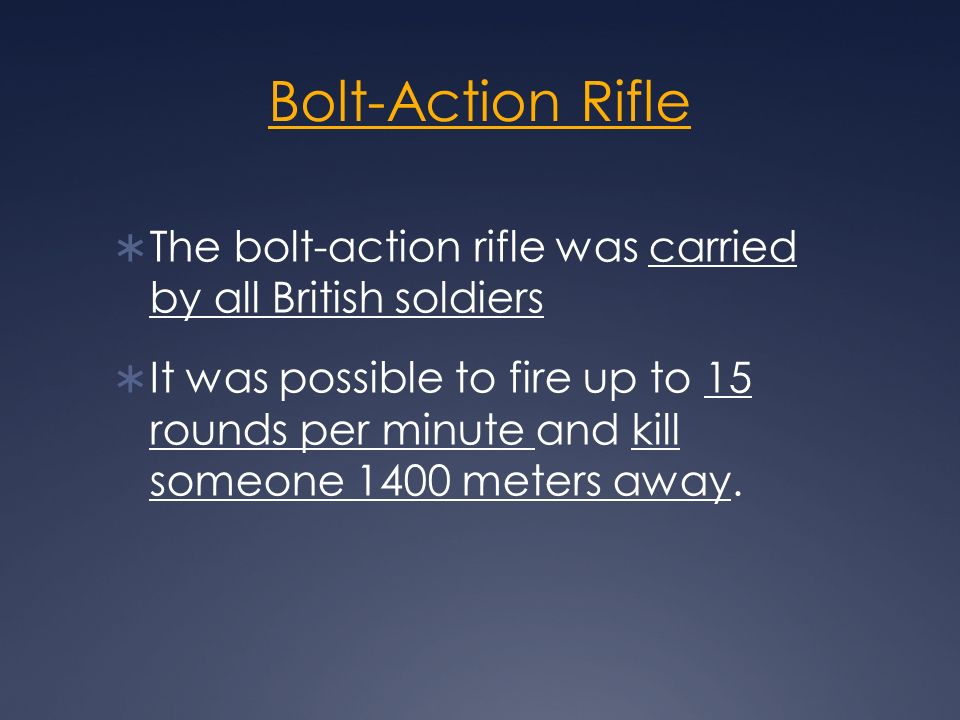 Bolt-Action Rifle

∗ The bolt-action rifle was carried by all British soldiers

∗ It was possible to fire up to 15 rounds per minute and kill someone 1400 meters away.